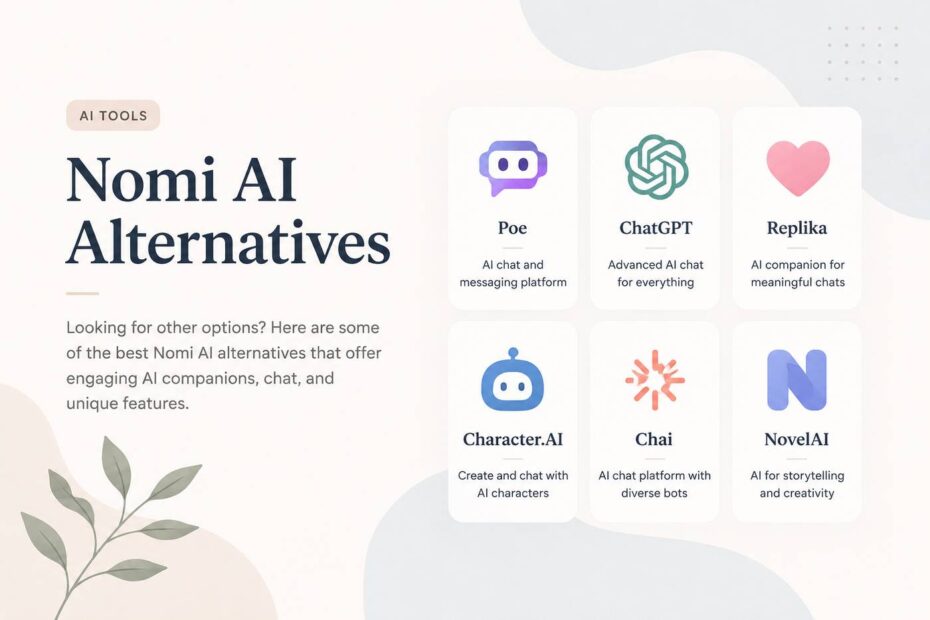 AI TOOLS

Nomi AI Alternatives

Looking for other options? Here are some of the best Nomi AI alternatives that offer engaging AI companions, chat, and unique features.

Poe

AI chat and messaging platform

ChatGPT

Advanced AI chat for everything

Replika

AI companion for meaningful chats

Character.AI

Create and chat with AI characters

Chai

AI chat platform with diverse bots

NovelAI

AI for storytelling and creativity